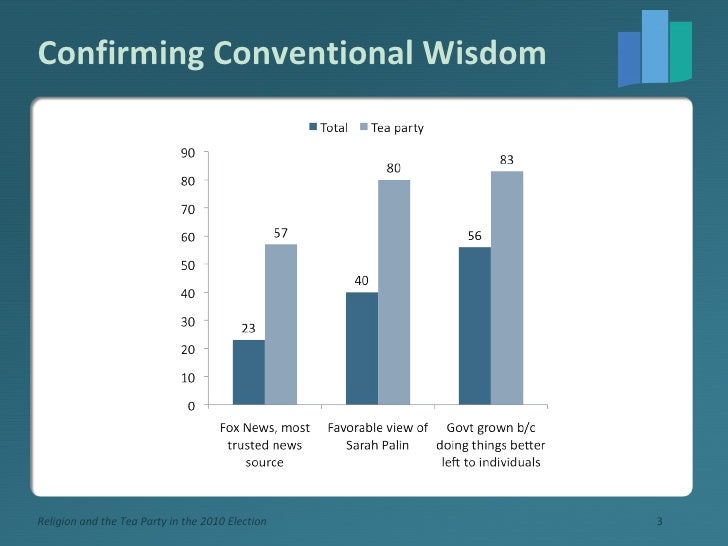 Confirming Conventional Wisdom

Total Tea party

90
80
70
60
50
40
30
20
10
0

23
57
40
80
56
83

Fox News, most trusted news source

Favorable view of Sarah Palin

Govt grown b/c doing things better left to individuals

Religion and the Tea Party in the 2010 Election

3